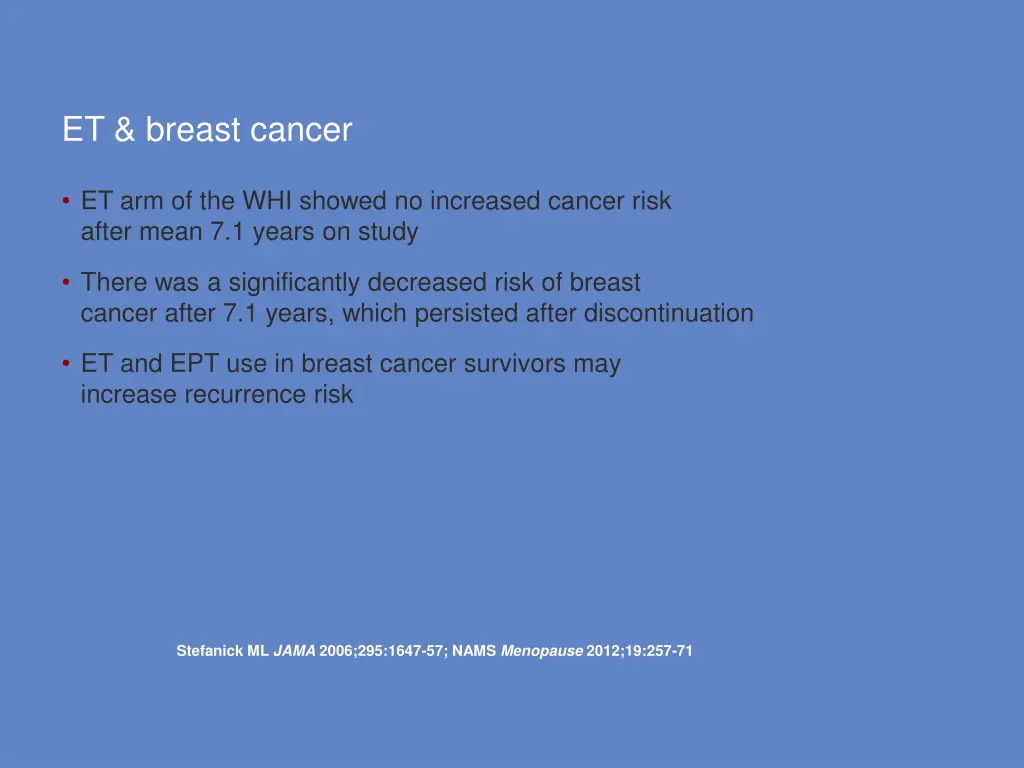 ET & breast cancer

• ET arm of the WHI showed no increased cancer risk after mean 7.1 years on study

• There was a significantly decreased risk of breast cancer after 7.1 years, which persisted after discontinuation

• ET and EPT use in breast cancer survivors may increase recurrence risk

Stefanick ML JAMA 2006;295:1647-57; NAMS Menopause 2012;19:257-71